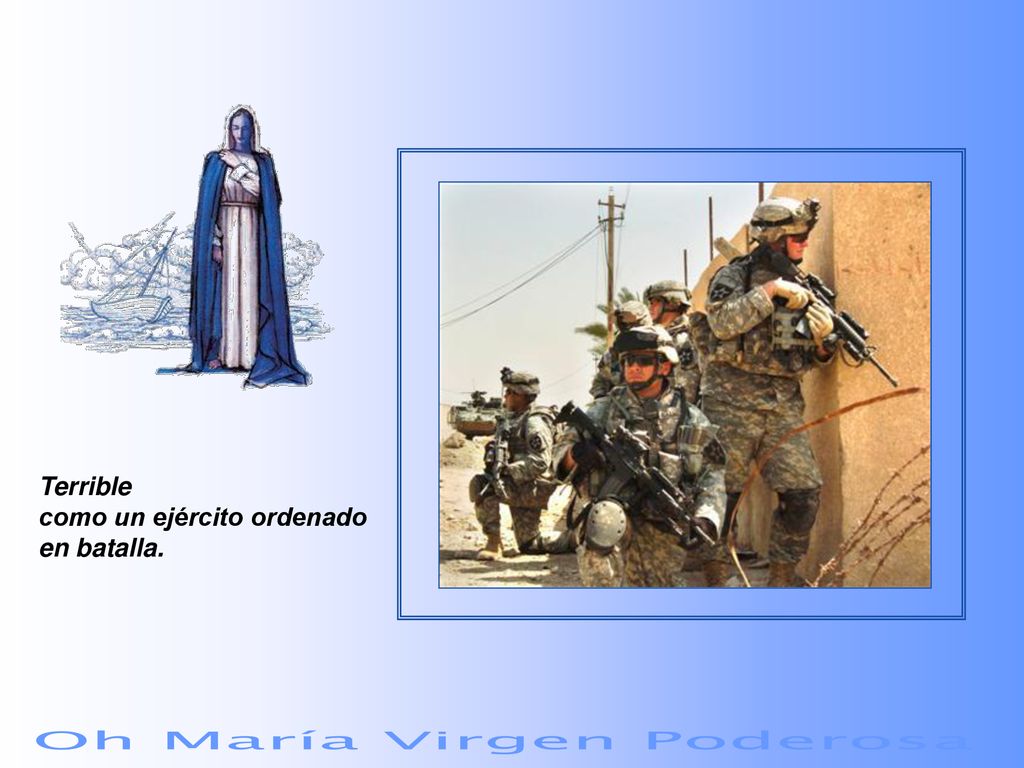 Terrible
como un ejército ordenado
en batalla.

Oh María Virgen Poderosa